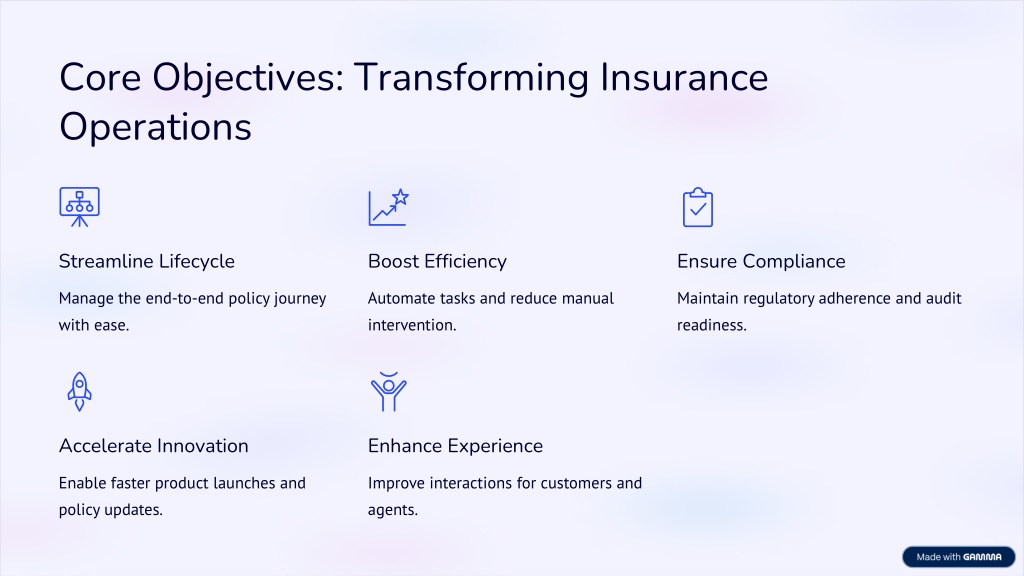 Core Objectives: Transforming Insurance Operations

Streamline Lifecycle

Manage the end-to-end policy journey with ease.

Boost Efficiency

Automate tasks and reduce manual intervention.

Ensure Compliance

Maintain regulatory adherence and audit readiness.

Accelerate Innovation

Enable faster product launches and policy updates.

Enhance Experience

Improve interactions for customers and agents.

Made with GAMMA